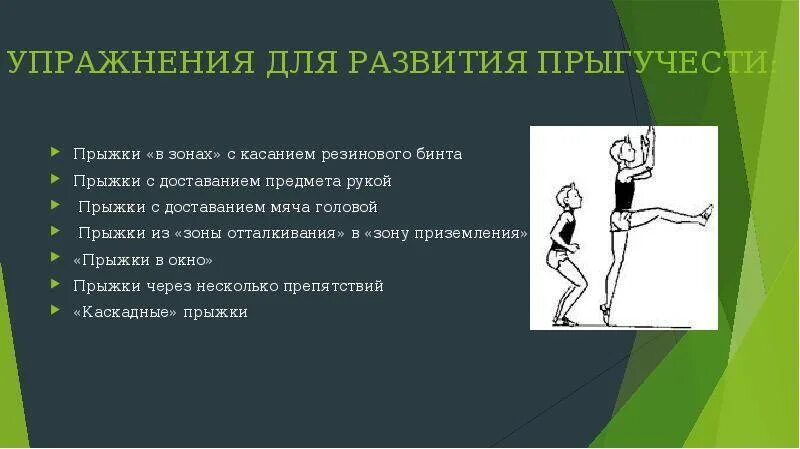 УПРАЖНЕНИЯ ДЛЯ РАЗВИТИЯ ПРЫГУЧЕСТИ:

Прыжки «в зонах» с касанием резинового бинта
Прыжки с доставанием предмета рукой
Прыжки с доставанием мяча головой
Прыжки из «зоны отталкивания» в «зону приземления»
«Прыжки в окно»
Прыжки через несколько препятствий
«Каскадные» прыжки